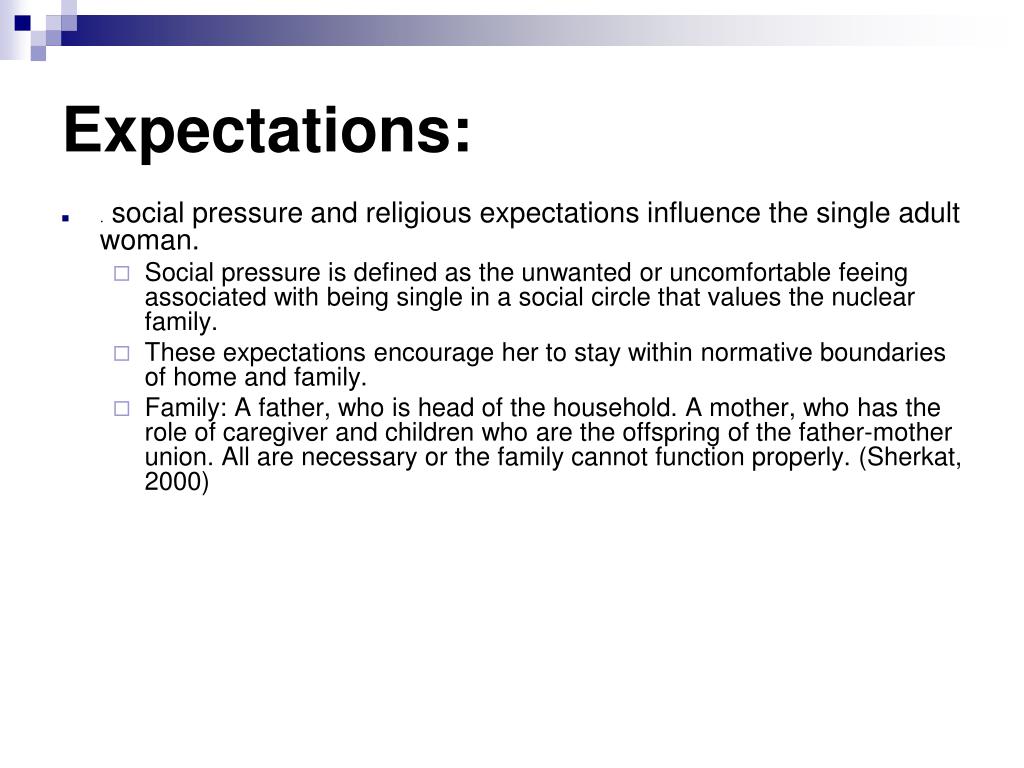 Expectations:

. social pressure and religious expectations influence the single adult woman.

Social pressure is defined as the unwanted or uncomfortable feeing associated with being single in a social circle that values the nuclear family.

These expectations encourage her to stay within normative boundaries of home and family.

Family: A father, who is head of the household. A mother, who has the role of caregiver and children who are the offspring of the father-mother union. All are necessary or the family cannot function properly. (Sherkat, 2000)